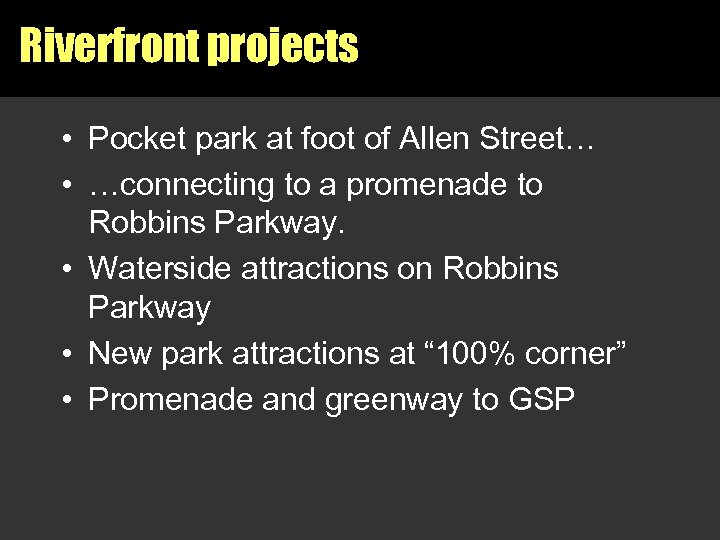 Riverfront projects

• Pocket park at foot of Allen Street…
• …connecting to a promenade to Robbins Parkway.
• Waterside attractions on Robbins Parkway
• New park attractions at “100% corner”
• Promenade and greenway to GSP